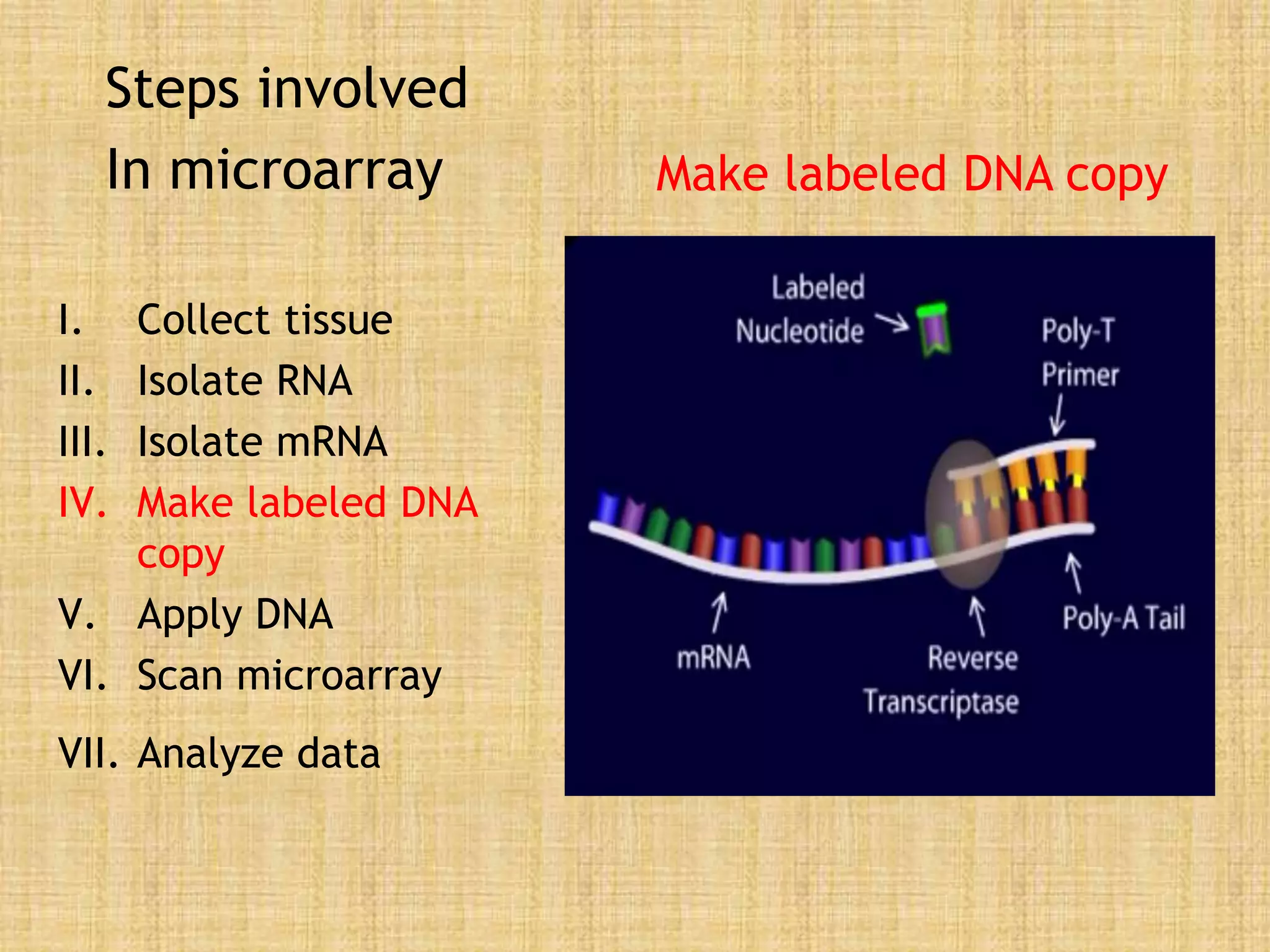 Steps involved
In microarray

I. Collect tissue
II. Isolate RNA
III. Isolate mRNA
IV. Make labeled DNA copy
V. Apply DNA
VI. Scan microarray
VII. Analyze data

Make labeled DNA copy

Labeled Nucleotide

Poly-T Primer

mRNA

Reverse Transcriptase

Poly-A Tail